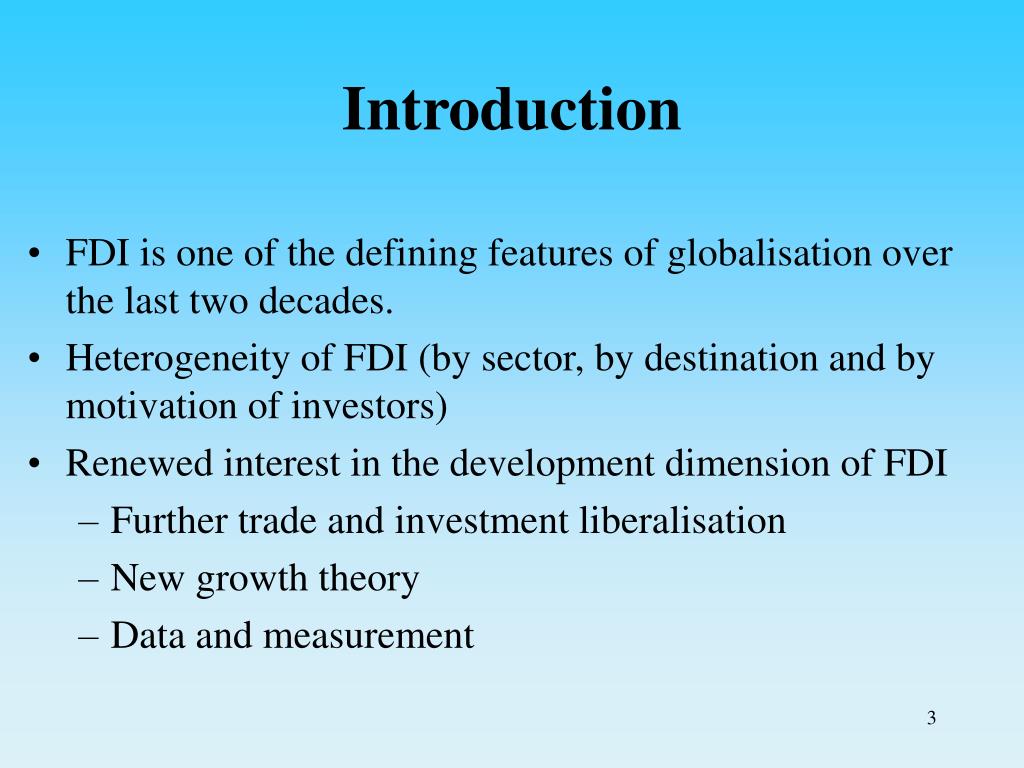 Introduction

• FDI is one of the defining features of globalisation over the last two decades.
• Heterogeneity of FDI (by sector, by destination and by motivation of investors)
• Renewed interest in the development dimension of FDI
– Further trade and investment liberalisation
– New growth theory
– Data and measurement

3